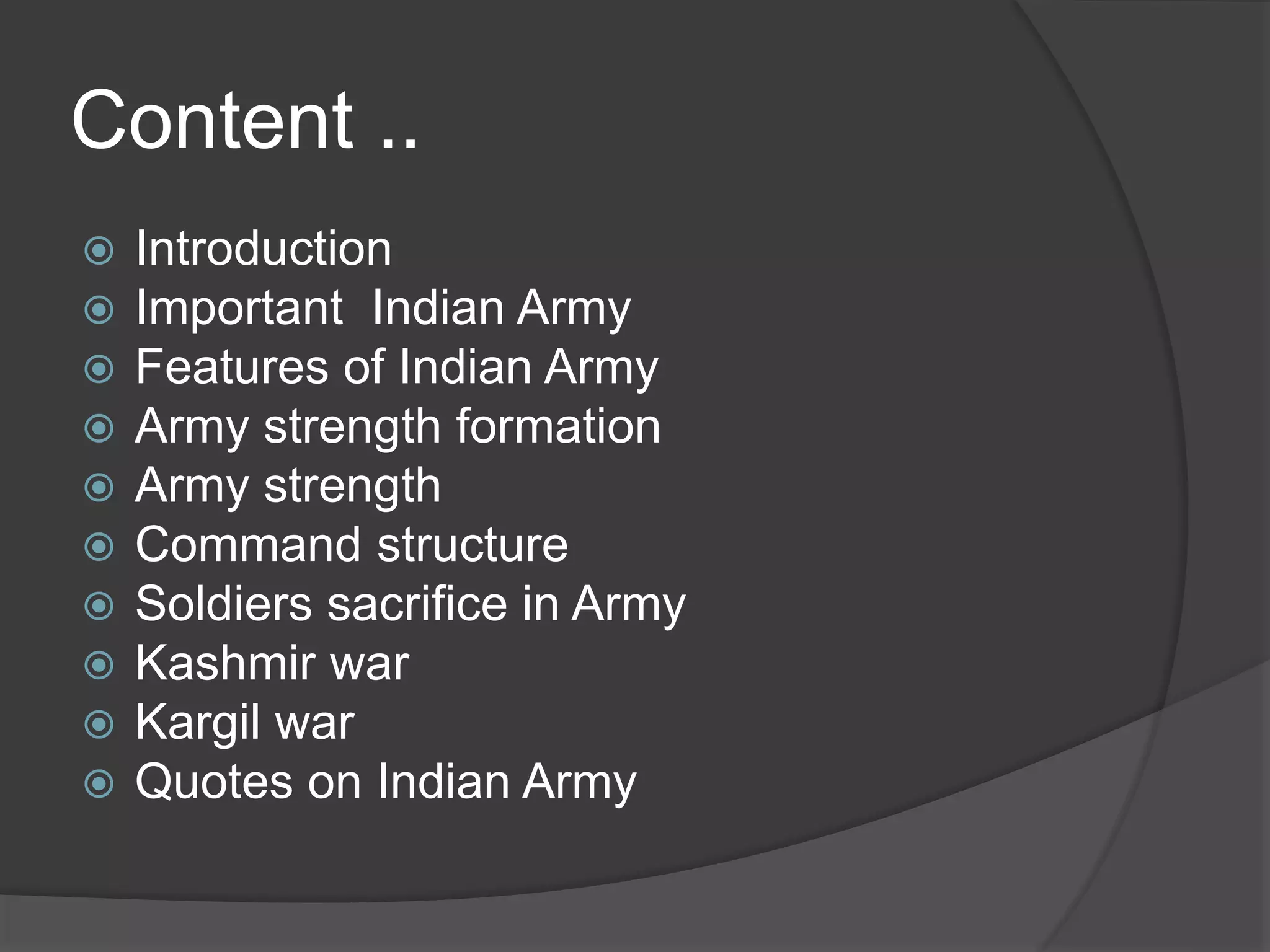 Content ..

Introduction
Important  Indian Army
Features of Indian Army
Army strength formation
Army strength
Command structure
Soldiers sacrifice in Army
Kashmir war
Kargil war
Quotes on Indian Army